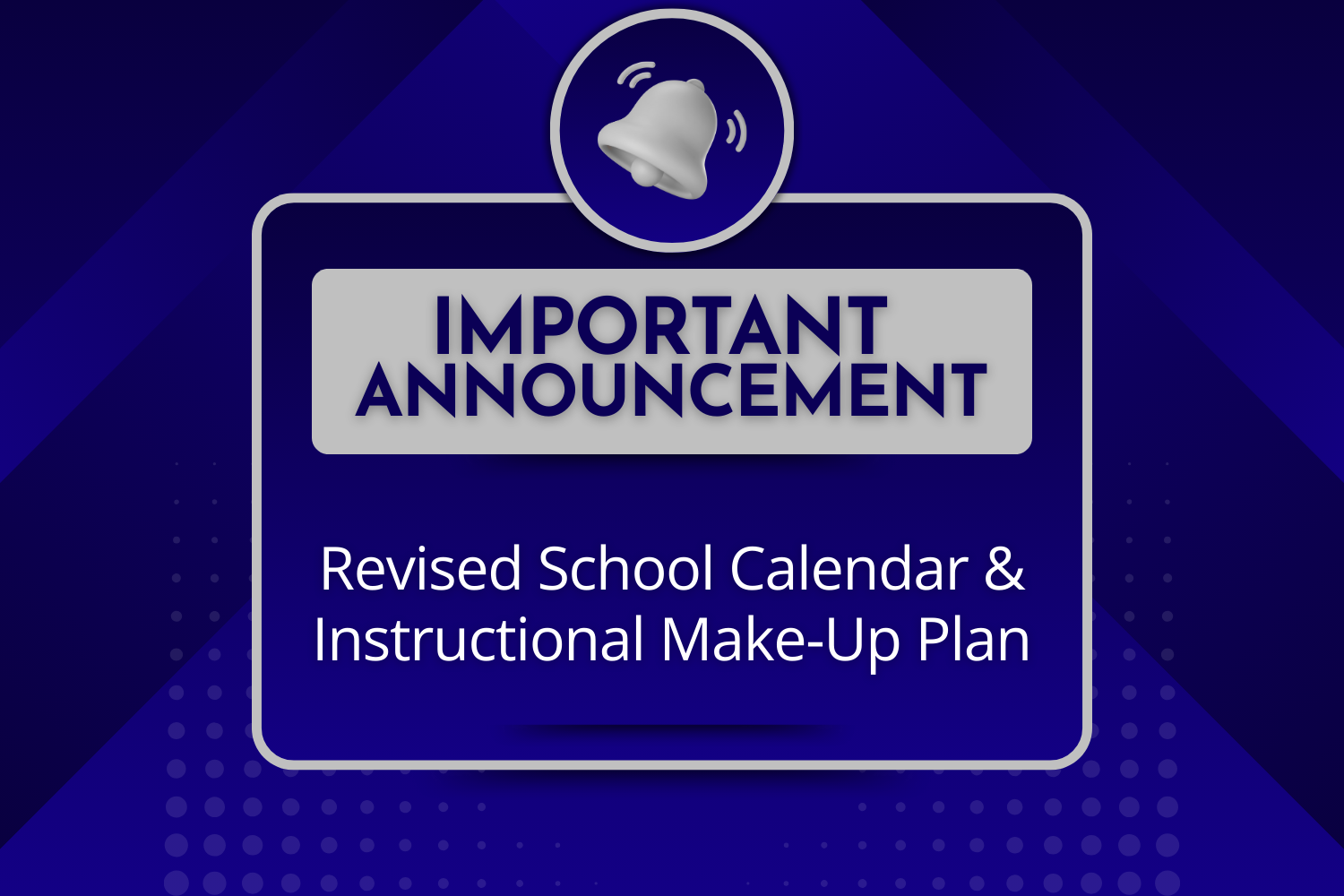 IMPORTANT
ANNOUNCEMENT

Revised School Calendar & Instructional Make-Up Plan